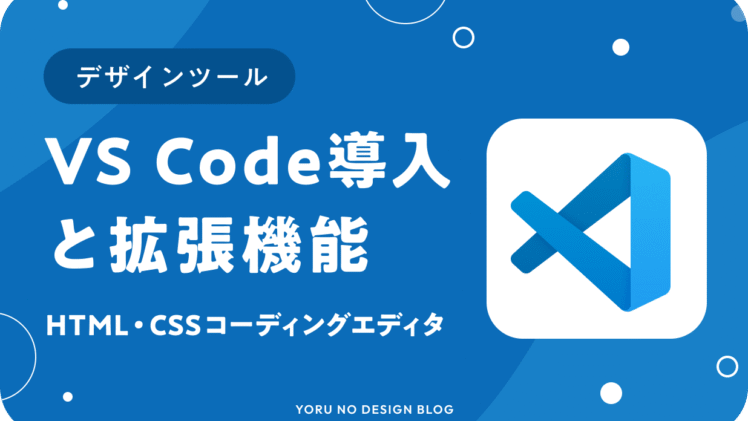 デザインツール

VS Code導入と拡張機能

HTML・CSSコーディングエディタ

YORU NO DESIGN BLOG